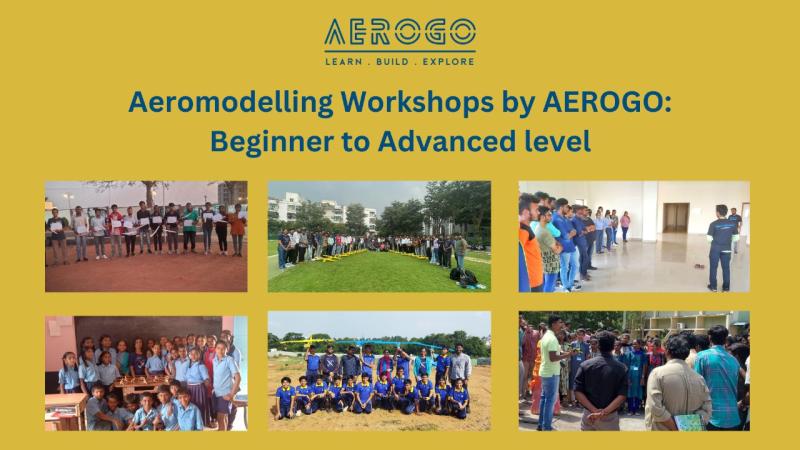 AEROGO
LEARN . BUILD . EXPLORE

Aeromodelling Workshops by AEROGO: Beginner to Advanced level